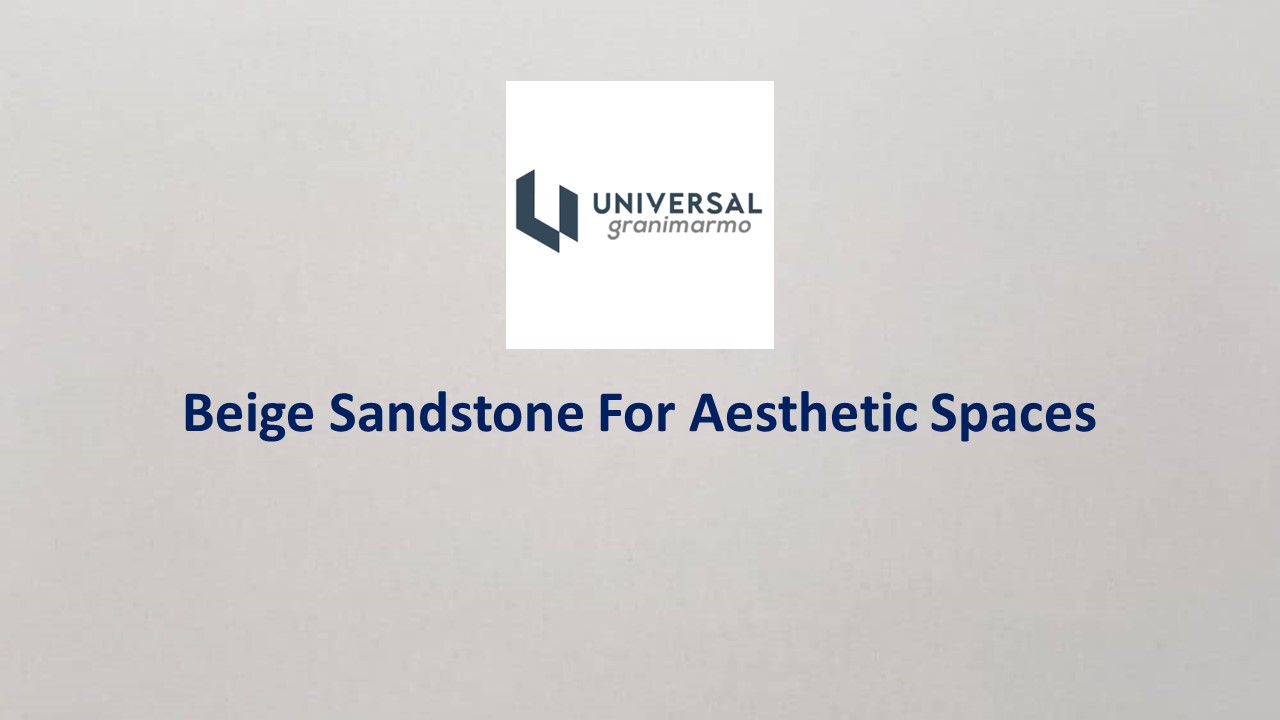 UNIVERSAL
granimarmo

Beige Sandstone For Aesthetic Spaces